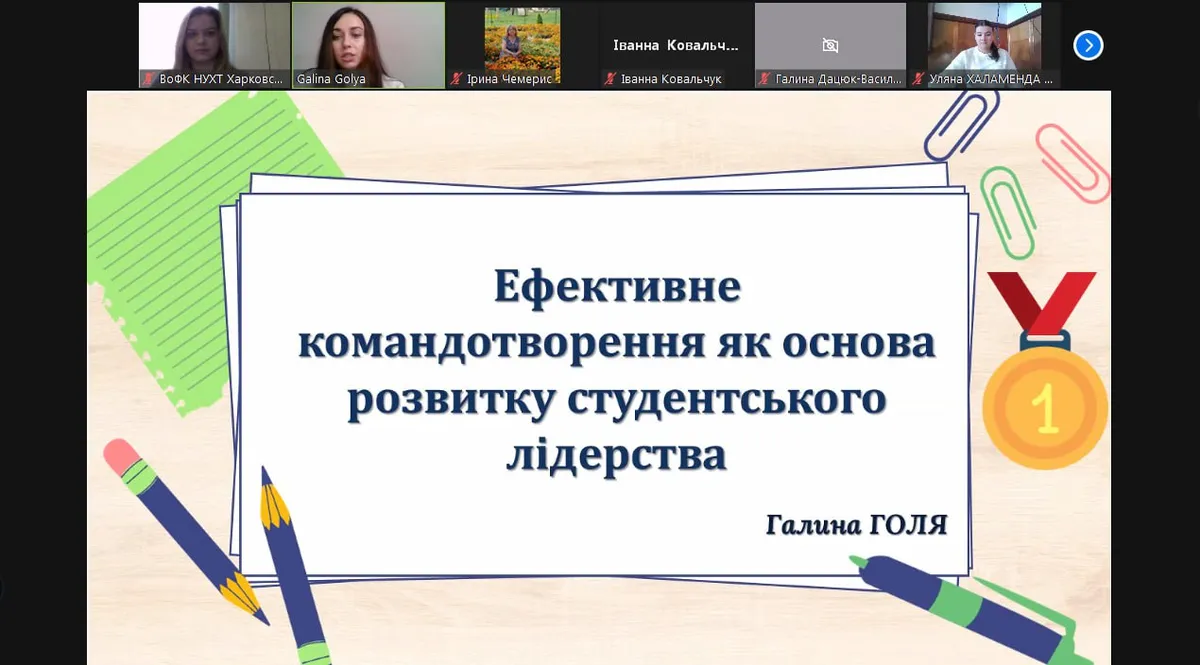 ВоФК НУХТ Харковс...
Galina Golya
Ірина Чемерис
Іванна Ковальч...
Іванна Ковальчук
Галина Дацюк-Васил...
Уляна ХАЛАМЕНДА ...

Ефективне командотворення як основа розвитку студентського лідерства

Галина ГОЛЯ

1